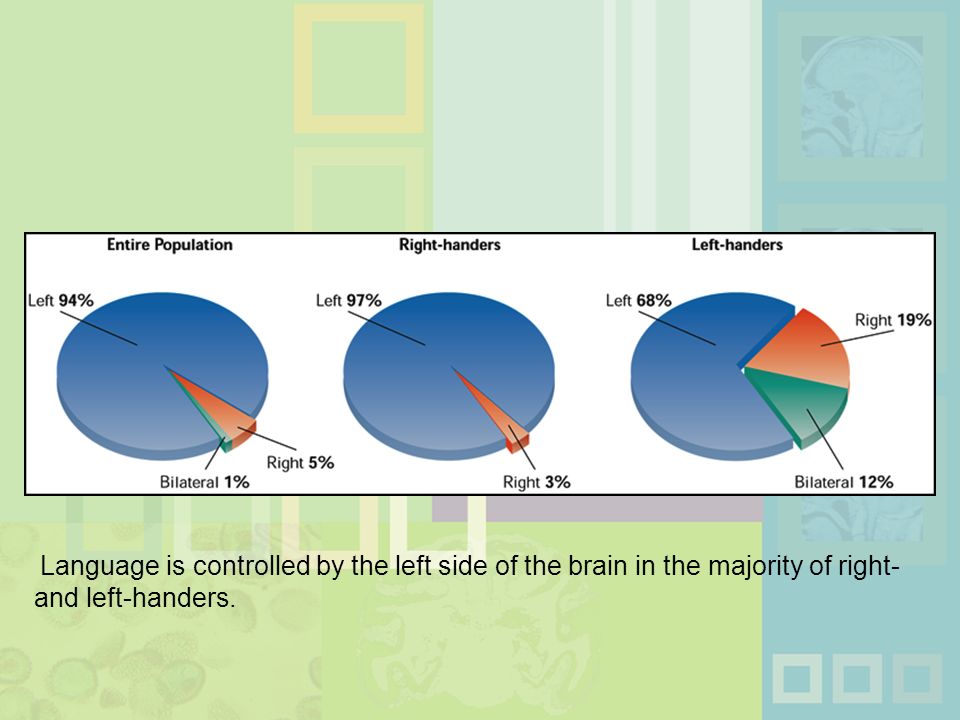 Entire Population

Left 94%

Right 5%

Bilateral 1%

Right-handers

Left 97%

Right 3%

Left-handers

Left 68%

Right 19%

Bilateral 12%

Language is controlled by the left side of the brain in the majority of right- and left-handers.